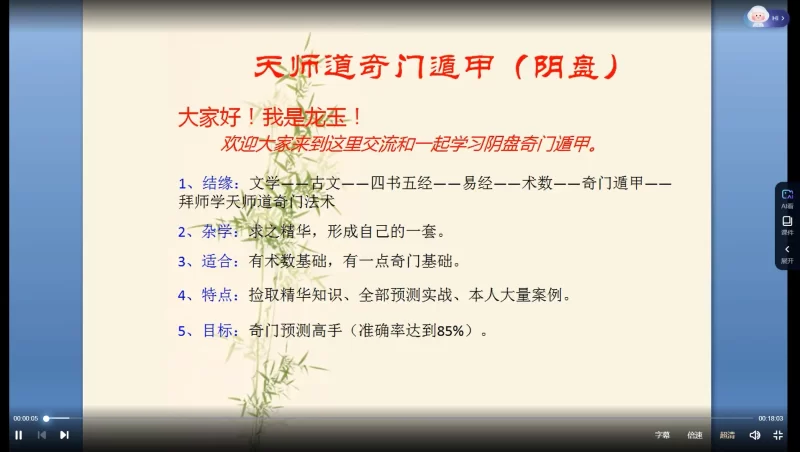 Hi

天师道奇门遁甲（阴盘）

大家好！我是龙玉！

欢迎大家来到这里交流和一起学习阴盘奇门遁甲。

1、结缘：文学——古文——四书五经——易经——术数——奇门遁甲——拜师学天师道奇门法术

2、杂学：求之精华，形成自己的一套。

3、适合：有术数基础，有一点奇门基础。

4、特点：捡取精华知识、全部预测实战、本人大量案例。

5、目标：奇门预测高手（准确率达到85%）。

AI看

课件

展开

00:00:05

00:18:03

字幕

倍速

超清